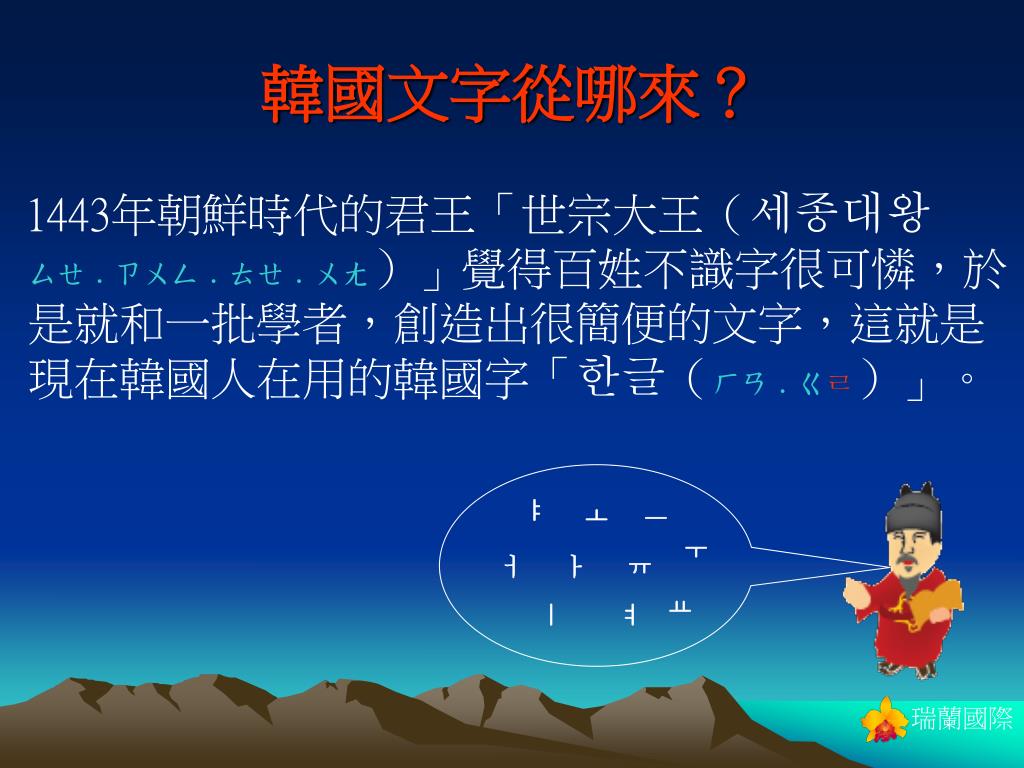 韓國文字從哪來？

1443年朝鮮時代的君王「世宗大王（세종대왕 ㄙㄝ．ㄗㄨㄥ．ㄊㄝ．ㄨㄤ）」覺得百姓不識字很可憐，於是就和一批學者，創造出很簡便的文字，這就是現在韓國人在用的韓國字「한글（ㄏㄢ．ㄍㄹ）」。

ㅑ ㅗ ㅡ
ㅓ ㅏ ㅠ ㅜ
ㅣ ㅕ ㅛ

瑞蘭國際